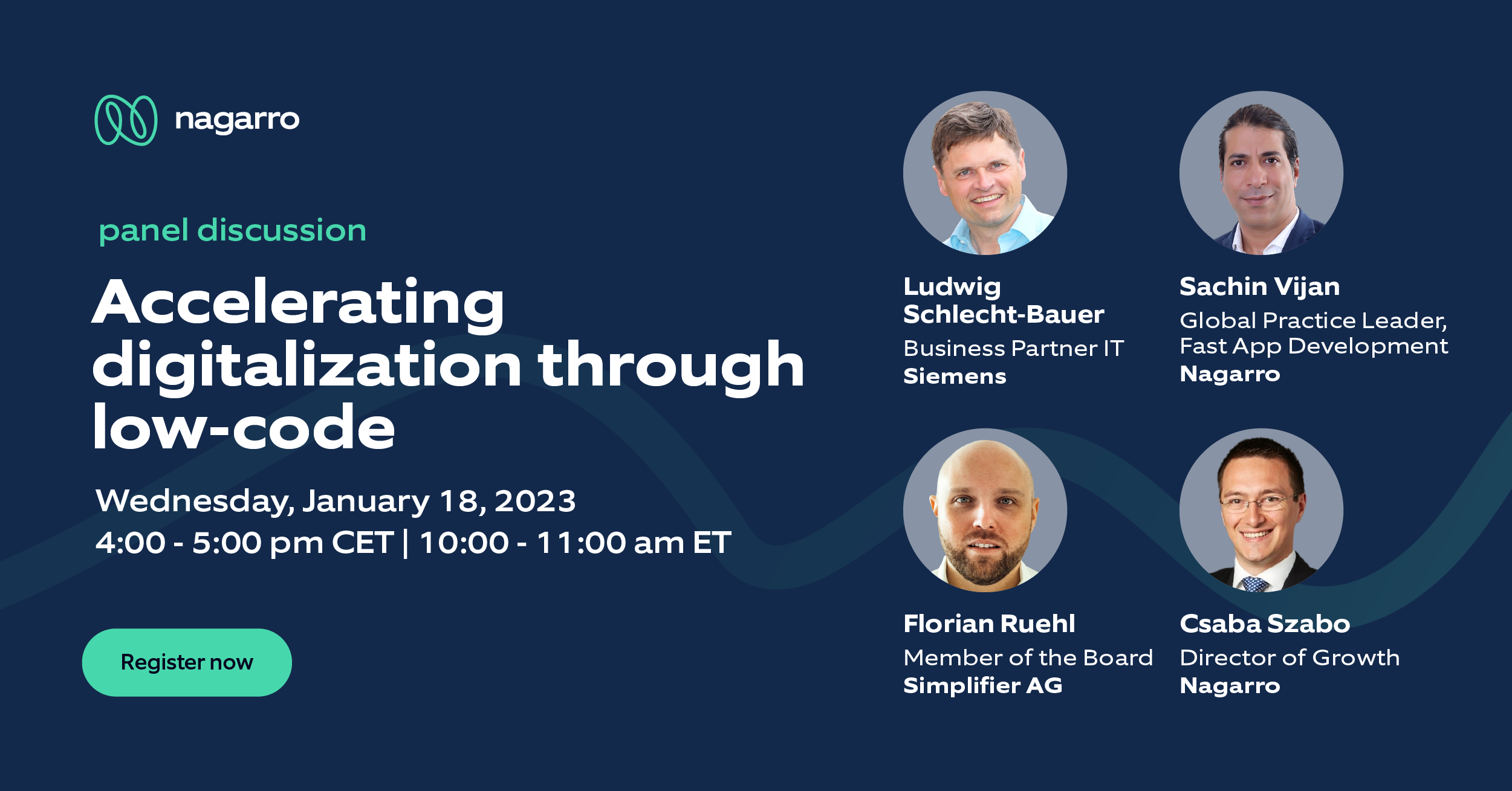 nagarro

panel discussion

Accelerating digitalization through low-code

Wednesday, January 18, 2023
4:00 - 5:00 pm CET | 10:00 - 11:00 am ET

Register now

Ludwig Schlecht-Bauer
Business Partner IT
Siemens

Sachin Vijan
Global Practice Leader, Fast App Development
Nagarro

Florian Ruehl
Member of the Board
Simplifier AG

Csaba Szabo
Director of Growth
Nagarro